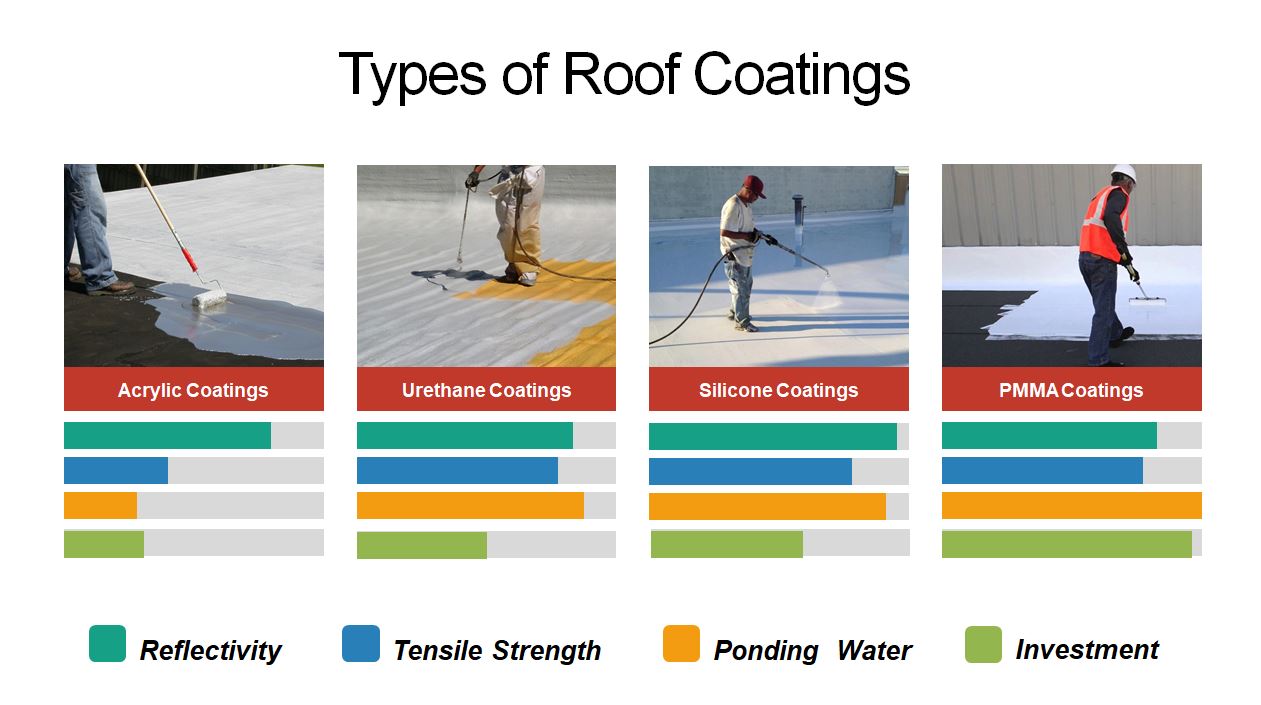 Types of Roof Coatings

Acrylic Coatings

Urethane Coatings

Silicone Coatings

PMMA Coatings

Reflectivity

Tensile Strength

Ponding Water

Investment